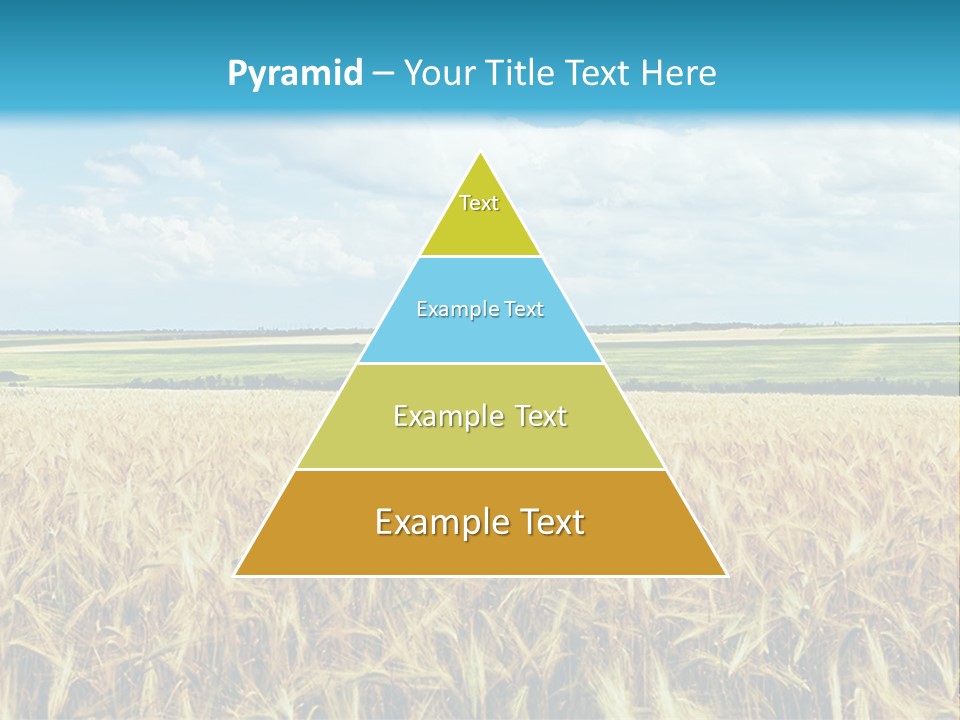 Pyramid – Your Title Text Here

Text

Example Text

Example Text

Example Text